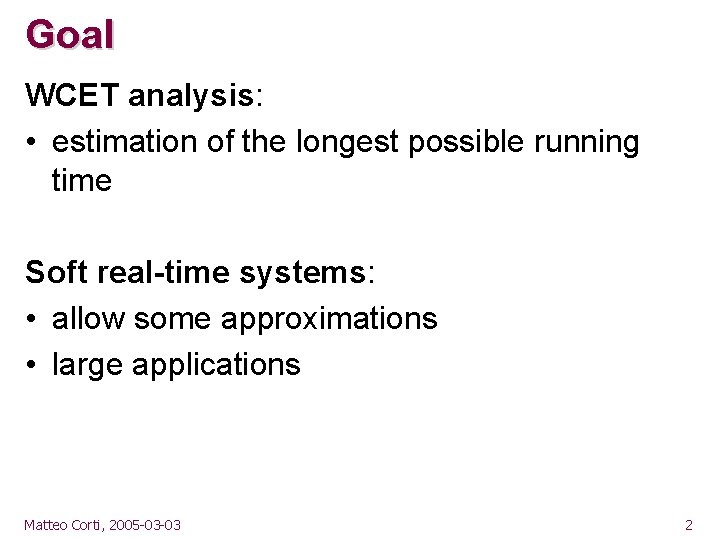 Goal

WCET analysis:

• estimation of the longest possible running time

Soft real-time systems:

• allow some approximations
• large applications

Matteo Corti, 2005-03-03

2